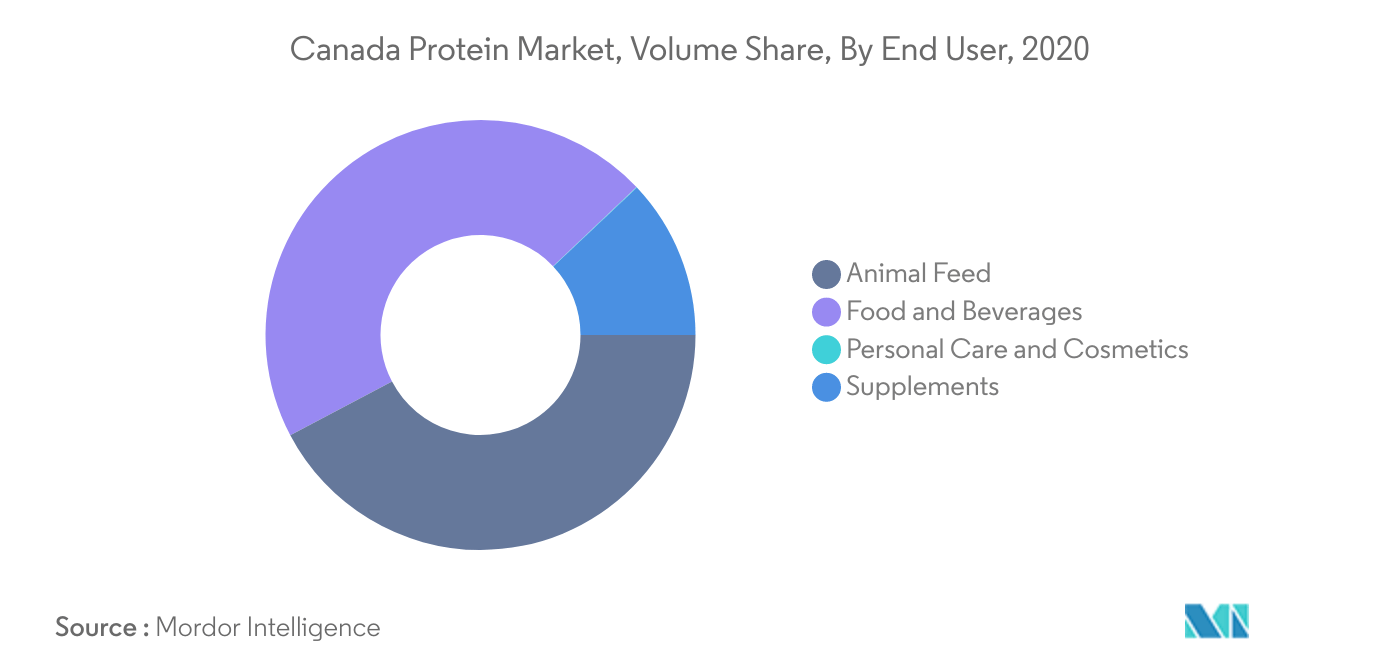 Canada Protein Market, Volume Share, By End User, 2020

Animal Feed
Food and Beverages
Personal Care and Cosmetics
Supplements

Source : Mordor Intelligence